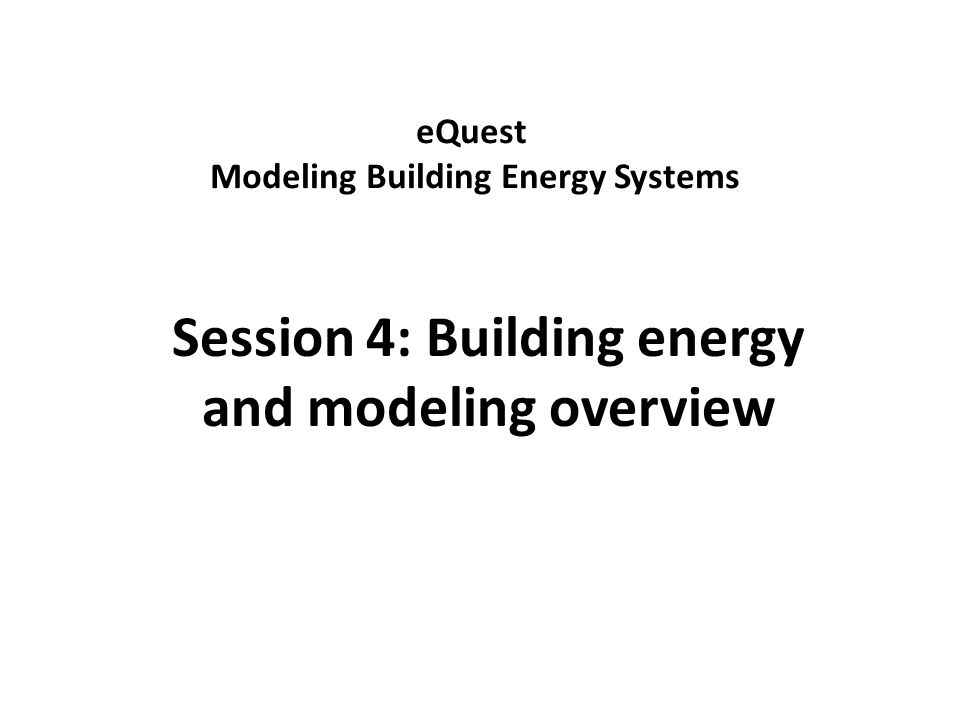 eQuest
Modeling Building Energy Systems

Session 4: Building energy and modeling overview